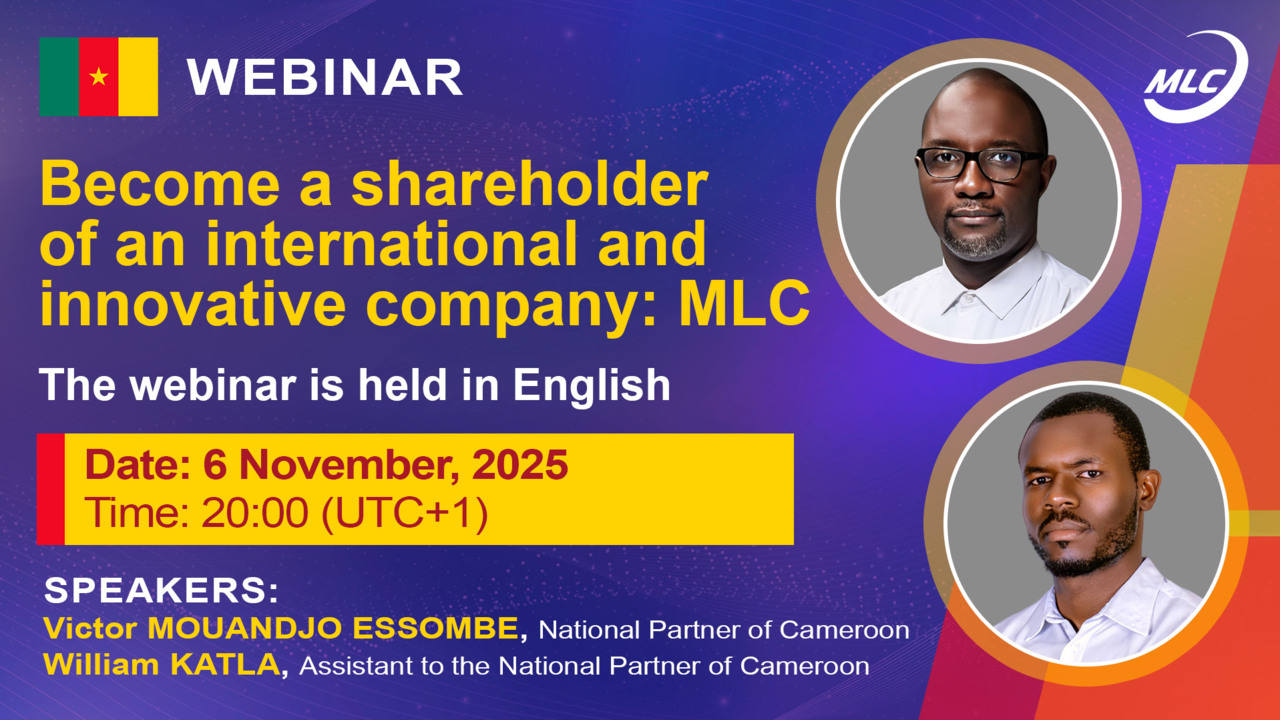 WEBINAR

MLC

Become a shareholder of an international and innovative company: MLC

The webinar is held in English

Date: 6 November, 2025
Time: 20:00 (UTC+1)

SPEAKERS:
Victor MOUANDJO ESSOMBE, National Partner of Cameroon
William KATLA, Assistant to the National Partner of Cameroon